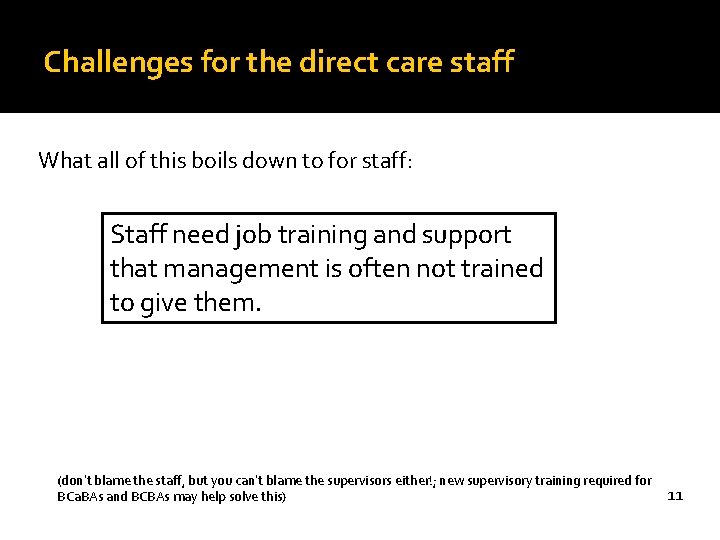 Challenges for the direct care staff

What all of this boils down to for staff:

Staff need job training and support that management is often not trained to give them.

(don't blame the staff, but you can't blame the supervisors either!; new supervisory training required for BCaBAs and BCBAs may help solve this)

11